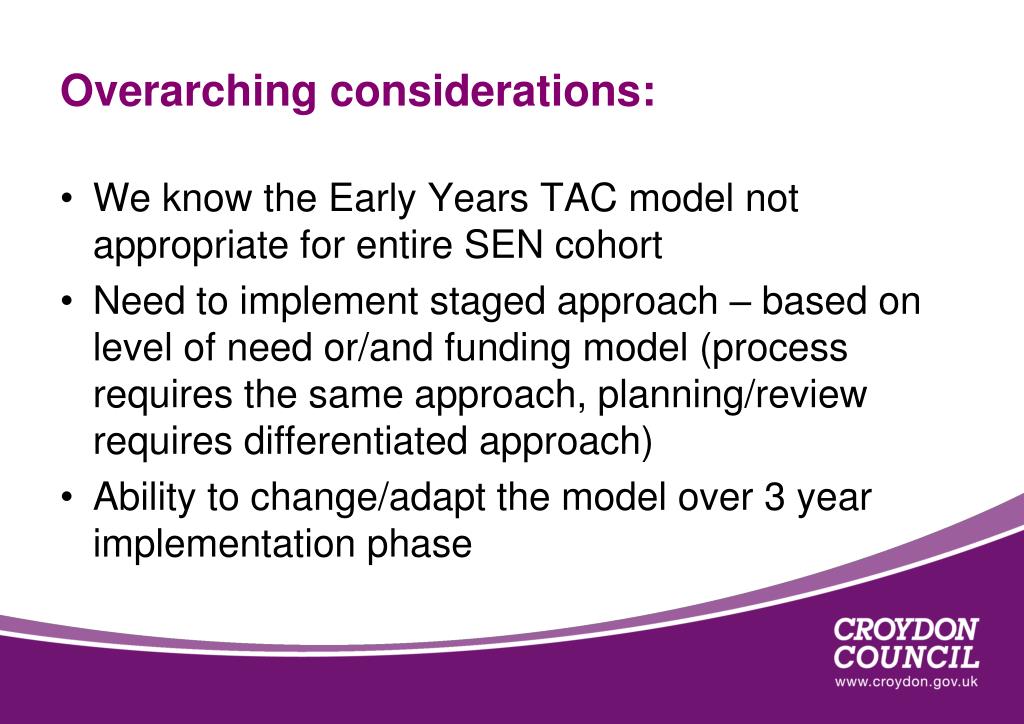 Overarching considerations:

• We know the Early Years TAC model not appropriate for entire SEN cohort
• Need to implement staged approach – based on level of need or/and funding model (process requires the same approach, planning/review requires differentiated approach)
• Ability to change/adapt the model over 3 year implementation phase

CROYDON COUNCIL
www.croydon.gov.uk